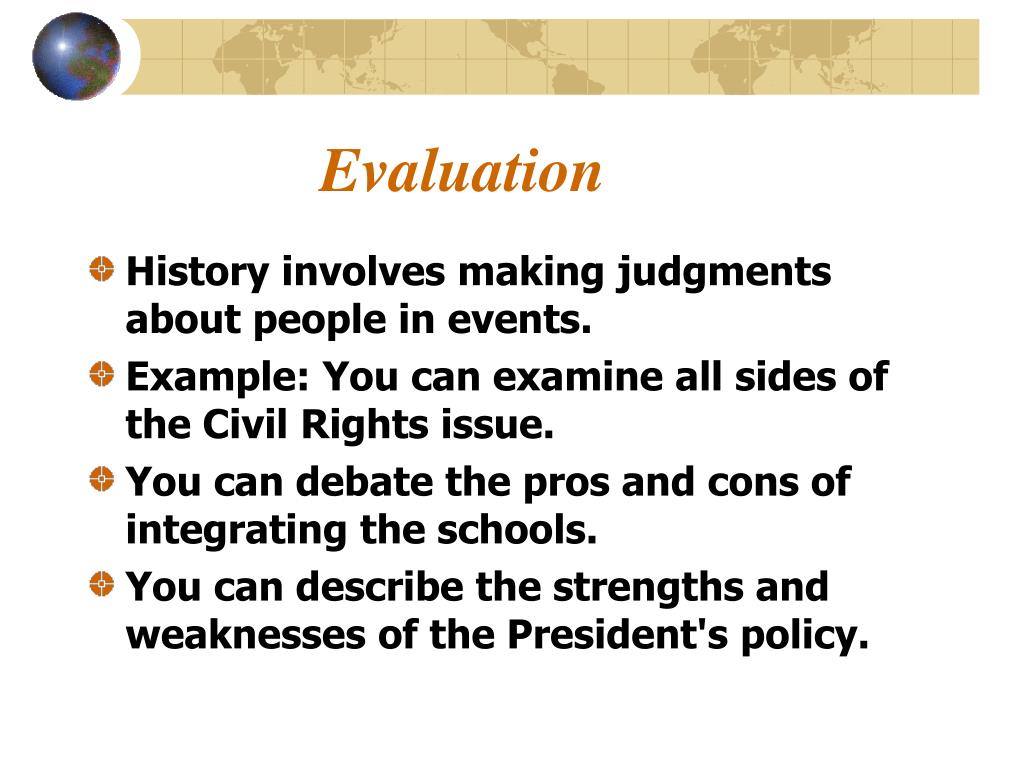 Evaluation

History involves making judgments about people in events.

Example: You can examine all sides of the Civil Rights issue.

You can debate the pros and cons of integrating the schools.

You can describe the strengths and weaknesses of the President's policy.